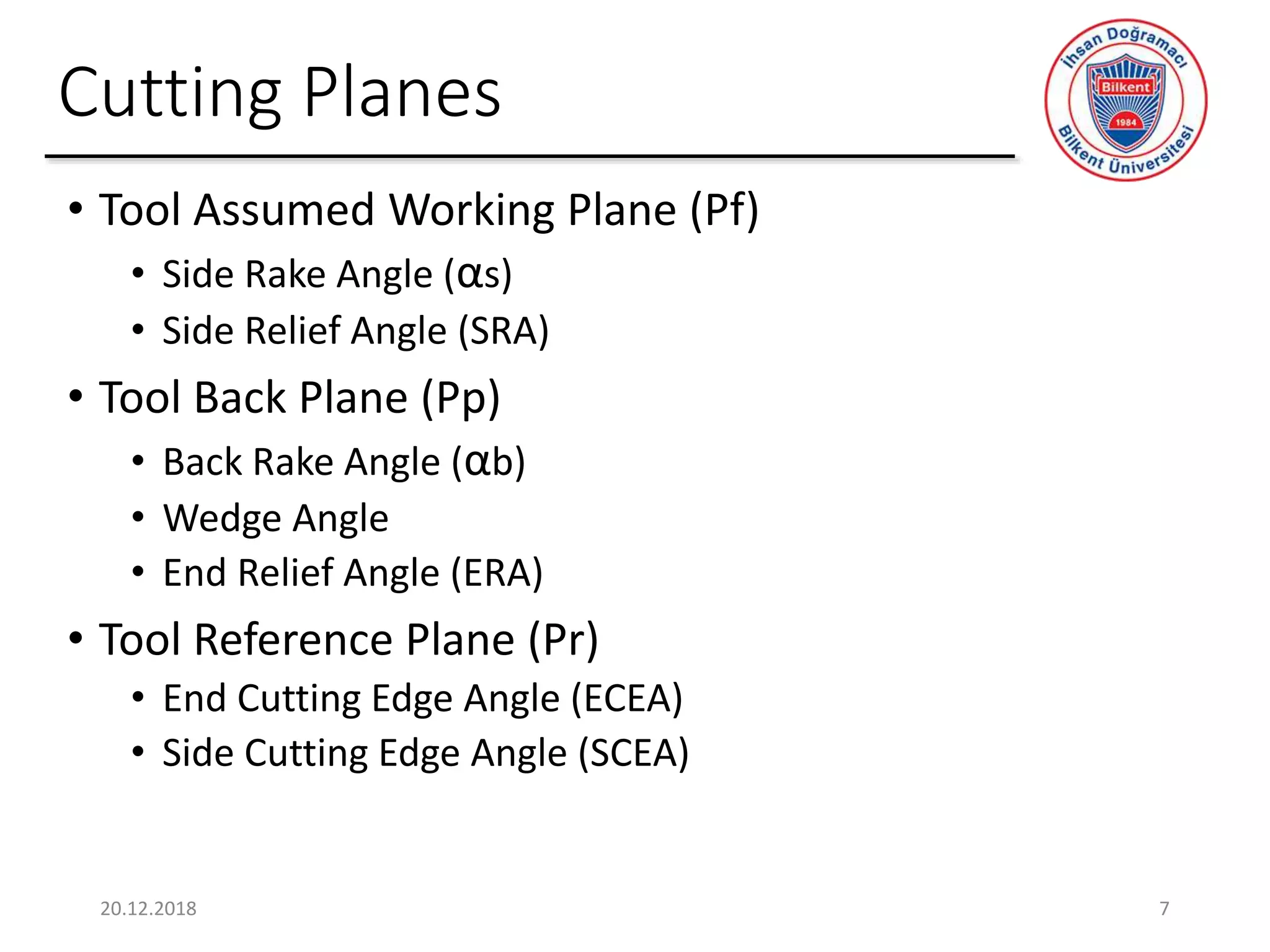 Cutting Planes

İhsan Doğramacı Bilkent 1984 Bilkent Üniversitesi

• Tool Assumed Working Plane (Pf)
  • Side Rake Angle (αs)
  • Side Relief Angle (SRA)
• Tool Back Plane (Pp)
  • Back Rake Angle (αb)
  • Wedge Angle
  • End Relief Angle (ERA)
• Tool Reference Plane (Pr)
  • End Cutting Edge Angle (ECEA)
  • Side Cutting Edge Angle (SCEA)

20.12.2018

7